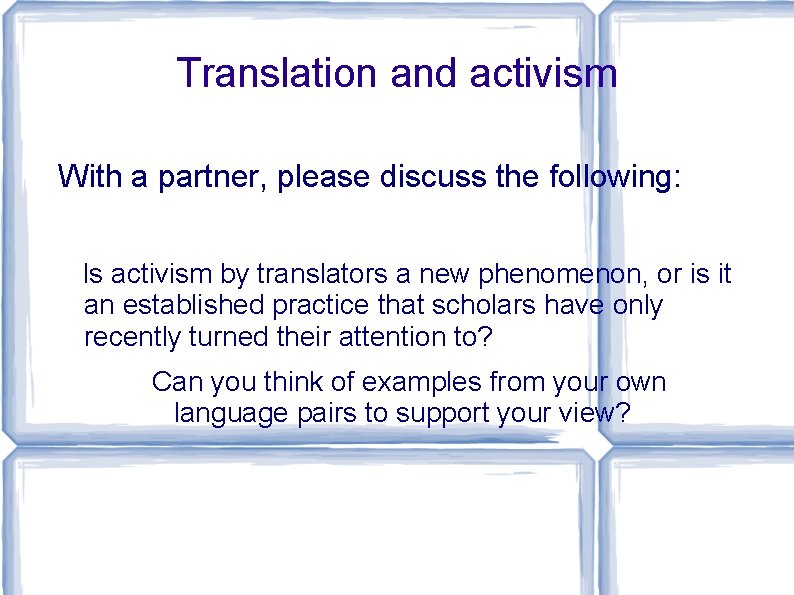 Translation and activism

With a partner, please discuss the following:

Is activism by translators a new phenomenon, or is it an established practice that scholars have only recently turned their attention to?

Can you think of examples from your own language pairs to support your view?